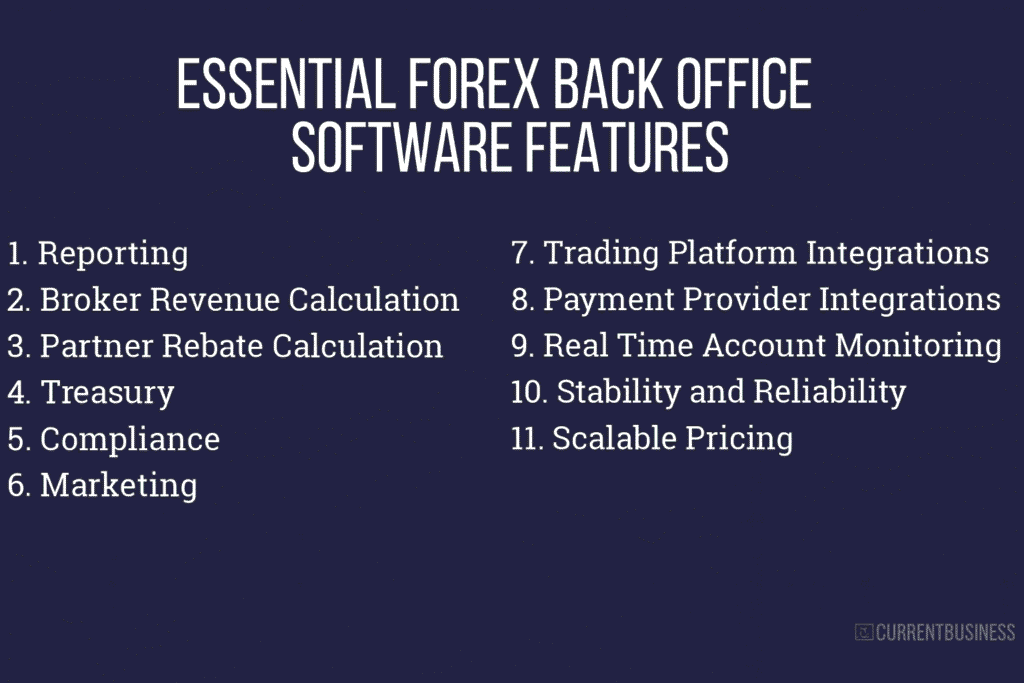 ESSENTIAL FOREX BACK OFFICE SOFTWARE FEATURES

1. Reporting
2. Broker Revenue Calculation
3. Partner Rebate Calculation
4. Treasury
5. Compliance
6. Marketing

7. Trading Platform Integrations
8. Payment Provider Integrations
9. Real Time Account Monitoring
10. Stability and Reliability
11. Scalable Pricing

CURRENTBUSINESS